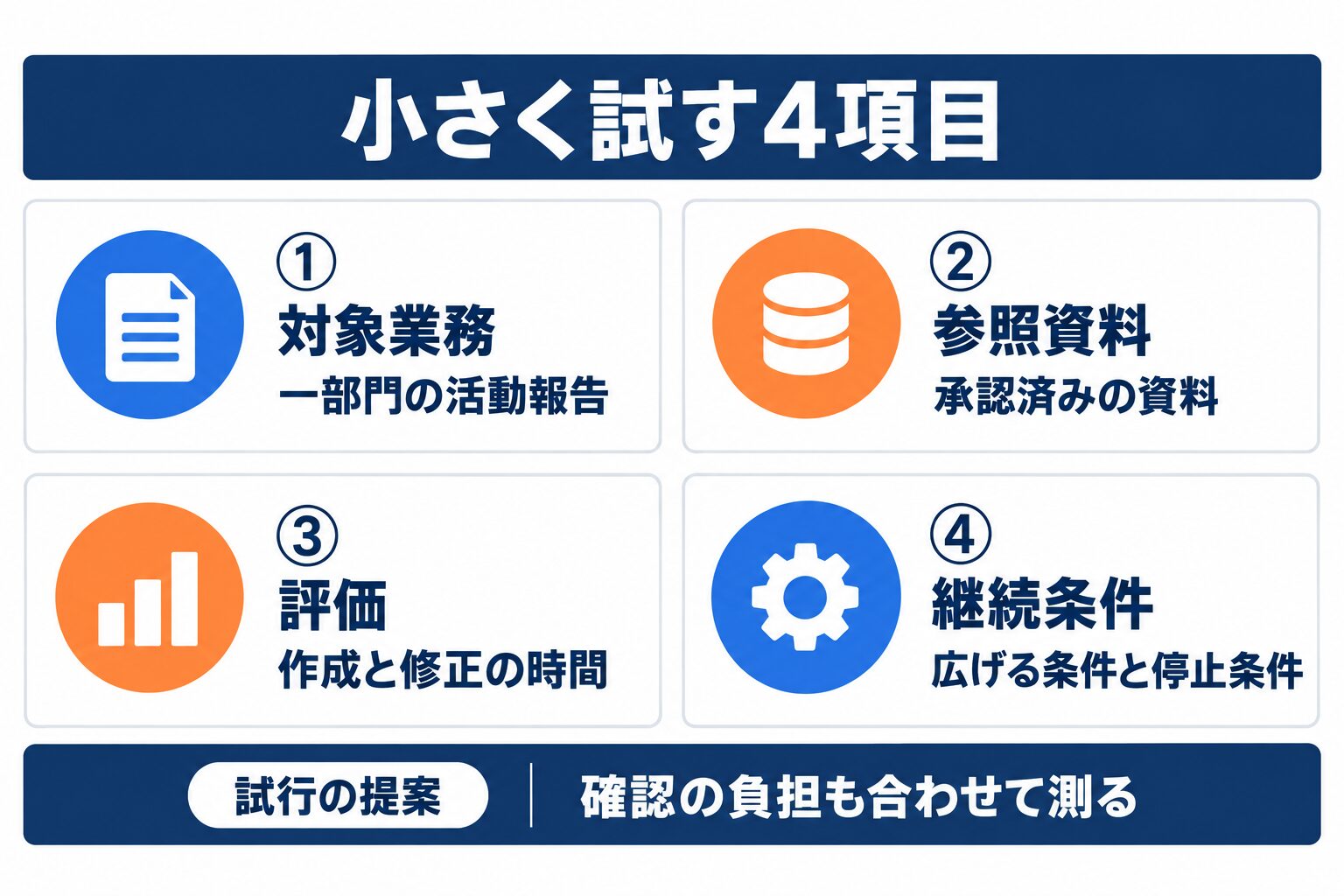 小さく試す4項目

①
対象業務
一部門の活動報告

②
参照資料
承認済みの資料

③
評価
作成と修正の時間

④
継続条件
広げる条件と停止条件

試行の提案
確認の負担も合わせて測る